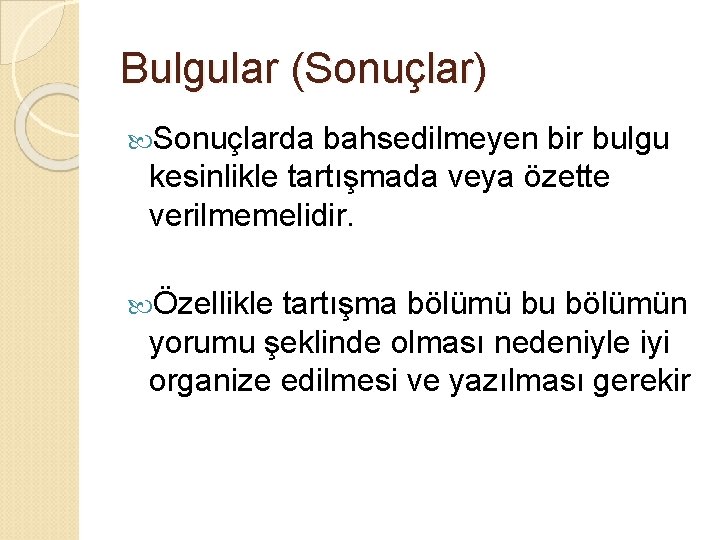 Bulgular (Sonuçlar)

Sonuçlarda bahsedilmeyen bir bulgu kesinlikle tartışmada veya özette verilmemelidir.

Özellikle tartışma bölümü bu bölümün yorumu şeklinde olması nedeniyle iyi organize edilmesi ve yazılması gerekir